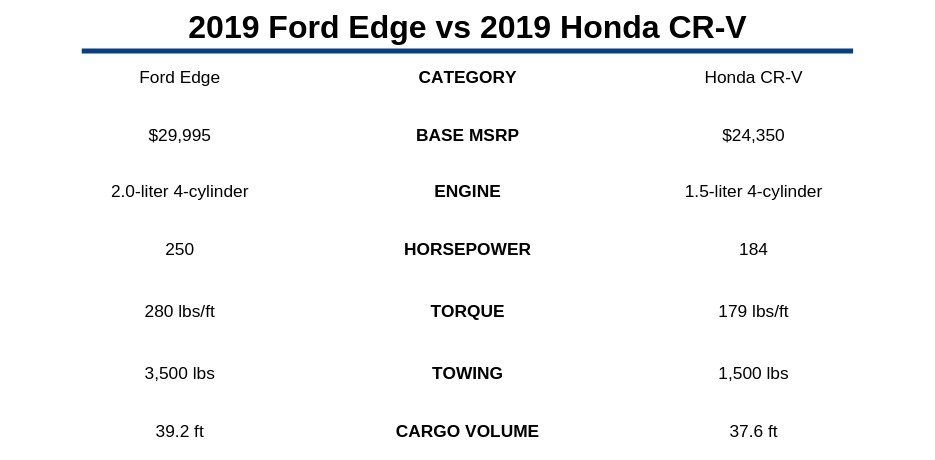 2019 Ford Edge vs 2019 Honda CR-V

| Ford Edge | CATEGORY | Honda CR-V |
|---|---|---|
| $29,995 | BASE MSRP | $24,350 |
| 2.0-liter 4-cylinder | ENGINE | 1.5-liter 4-cylinder |
| 250 | HORSEPOWER | 184 |
| 280 lbs/ft | TORQUE | 179 lbs/ft |
| 3,500 lbs | TOWING | 1,500 lbs |
| 39.2 ft | CARGO VOLUME | 37.6 ft |